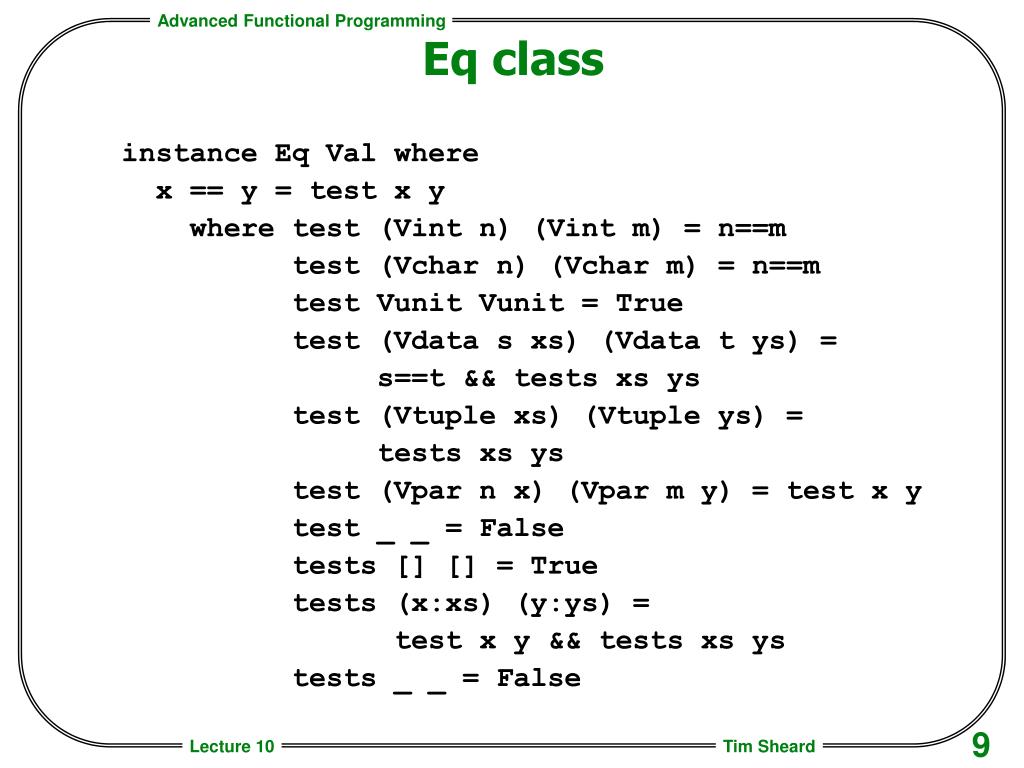 Advanced Functional Programming

Eq class

instance Eq Val where
  x == y = test x y
    where test (Vint n) (Vint m) = n==m
          test (Vchar n) (Vchar m) = n==m
          test Vunit Vunit = True
          test (Vdata s xs) (Vdata t ys) =
               s==t && tests xs ys
          test (Vtuple xs) (Vtuple ys) =
               tests xs ys
          test (Vpar n x) (Vpar m y) = test x y
          test _ _ = False
          tests [] [] = True
          tests (x:xs) (y:ys) =
                test x y && tests xs ys
          tests _ _ = False

Lecture 10

Tim Sheard

9